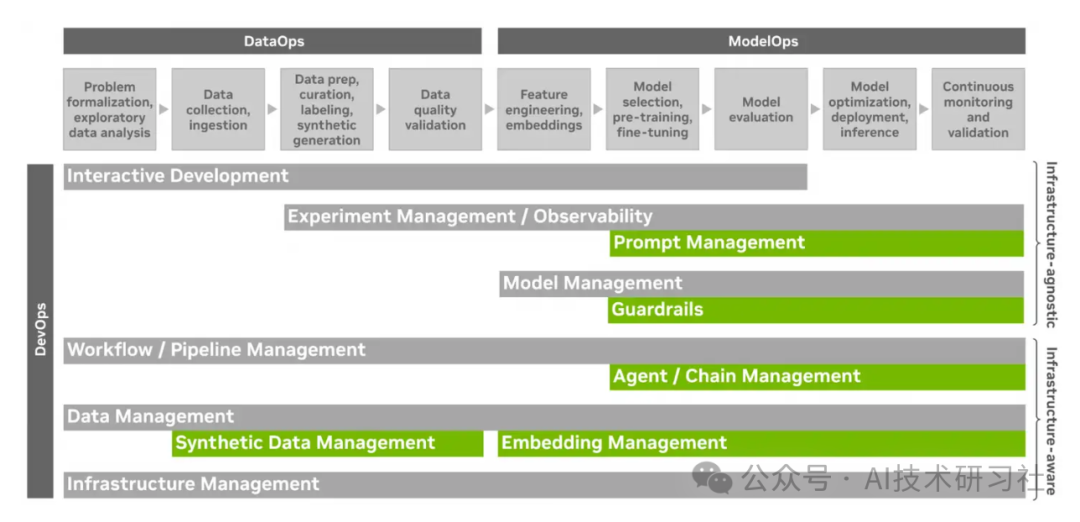 DataOps

ModelOps

Problem formalization, exploratory data analysis

Data collection, ingestion

Data prep, curation, labeling, synthetic generation

Data quality validation

Feature engineering, embeddings

Model selection, pre-training, fine-tuning

Model evaluation

Model optimization, deployment, inference

Continuous monitoring and validation

DevOps

Interactive Development

Experiment Management / Observability

Prompt Management

Model Management

Guardrails

Workflow / Pipeline Management

Agent / Chain Management

Data Management

Synthetic Data Management

Embedding Management

Infrastructure Management

Infrastructure-agnostic

Infrastructure-aware

公众号 · AI技术研习社